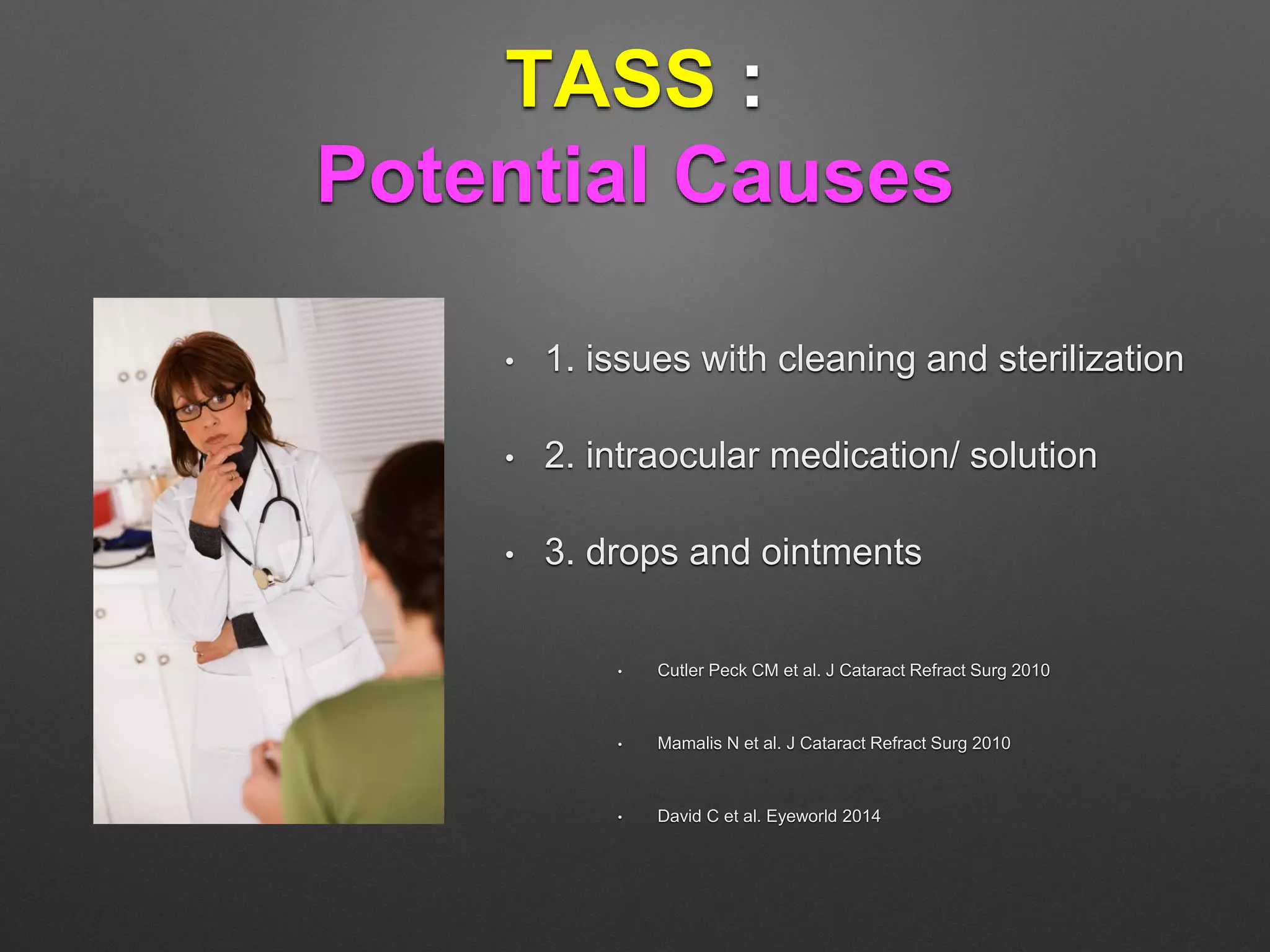 TASS :
Potential Causes

• 1. issues with cleaning and sterilization

• 2. intraocular medication/ solution

• 3. drops and ointments

• Cutler Peck CM et al. J Cataract Refract Surg 2010

• Mamalis N et al. J Cataract Refract Surg 2010

• David C et al. Eyeworld 2014